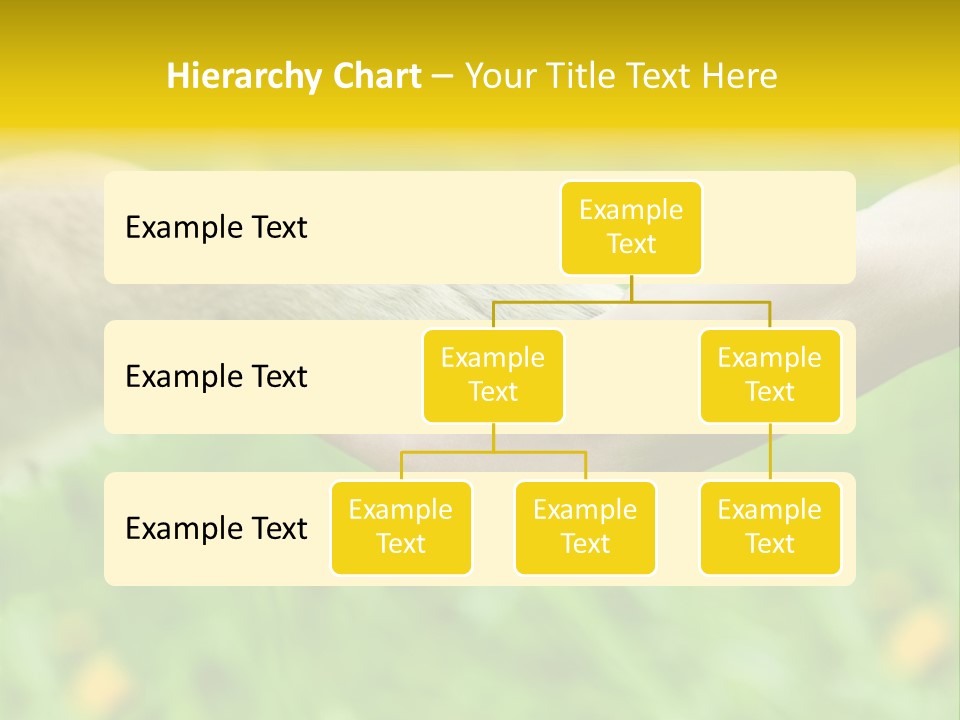 Hierarchy Chart – Your Title Text Here

Example Text

Example Text

Example Text

Example Text

Example Text

Example Text

Example Text

Example Text

Example Text